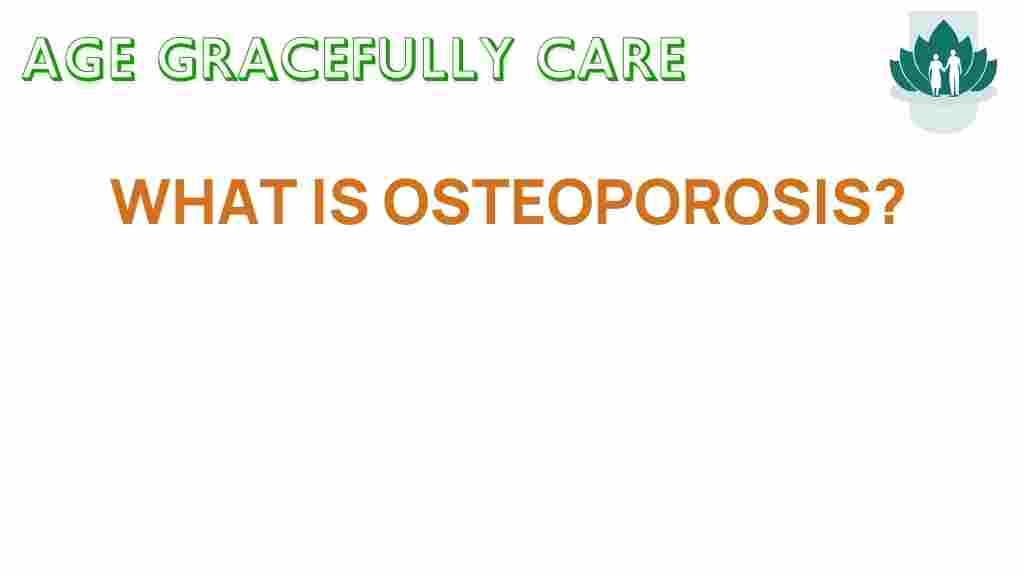 AGE GRACEFULLY CARE

WHAT IS OSTEOPOROSIS?